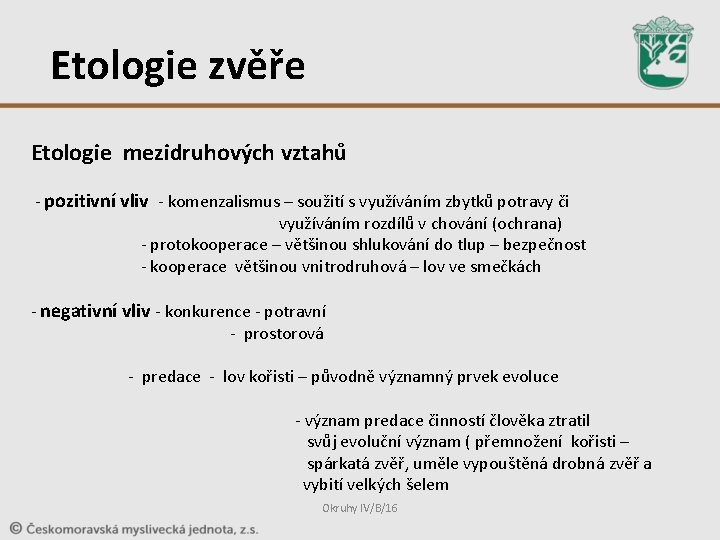 Etologie zvěře

Etologie mezidruhových vztahů

- pozitivní vliv - komenzalismus – soužití s využíváním zbytků potravy či využíváním rozdílů v chování (ochrana)
- protokooperace – většinou shlukování do tlup – bezpečnost
- kooperace většinou vnitrodruhová – lov ve smečkách

- negativní vliv - konkurence - potravní
- prostorová

- predace - lov kořisti – původně významný prvek evoluce

- význam predace činností člověka ztratil svůj evoluční význam ( přemnožení kořisti – spárkatá zvěř, uměle vypouštěná drobná zvěř a vybití velkých šelem

Okruhy IV/B/16

© Českomoravská myslivecká jednota, z.s.